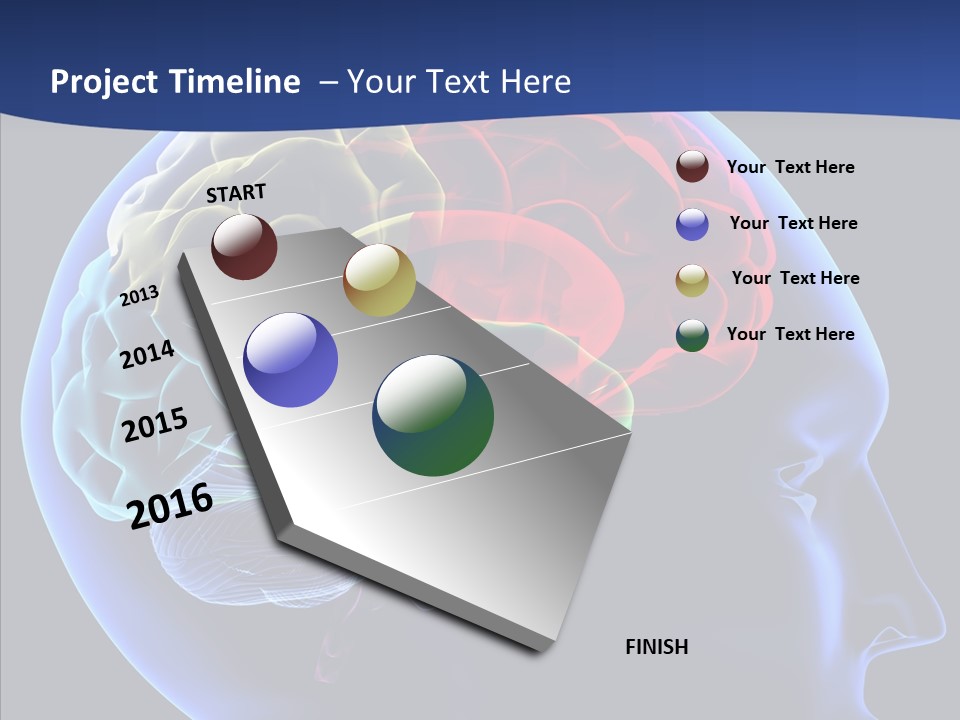 Project Timeline – Your Text Here

START

2013

2014

2015

2016

Your Text Here

Your Text Here

Your Text Here

Your Text Here

FINISH